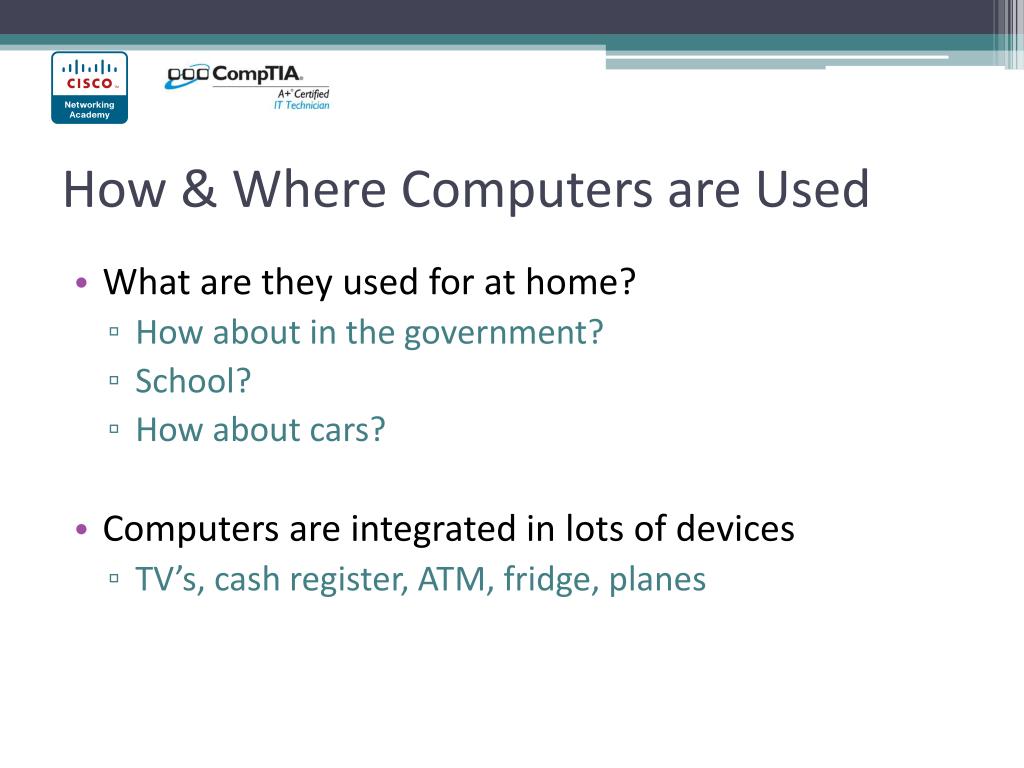 CISCO
Networking Academy

CompTIA
A+ Certified
IT Technician

How & Where Computers are Used

• What are they used for at home?
▫ How about in the government?
▫ School?
▫ How about cars?

• Computers are integrated in lots of devices
▫ TV’s, cash register, ATM, fridge, planes